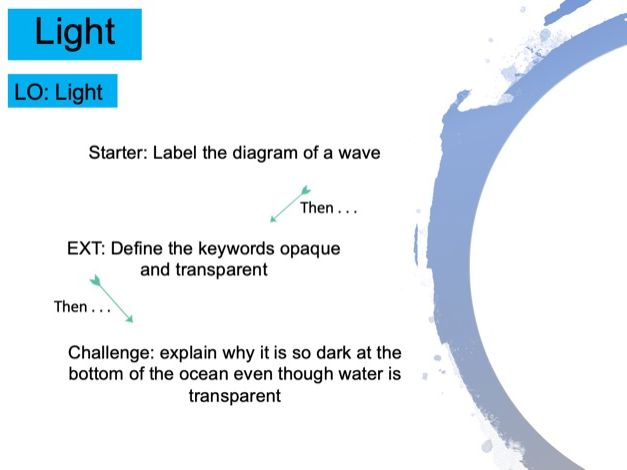 Light

LO: Light

Starter: Label the diagram of a wave

Then . . .

EXT: Define the keywords opaque and transparent

Then . . .

Challenge: explain why it is so dark at the bottom of the ocean even though water is transparent